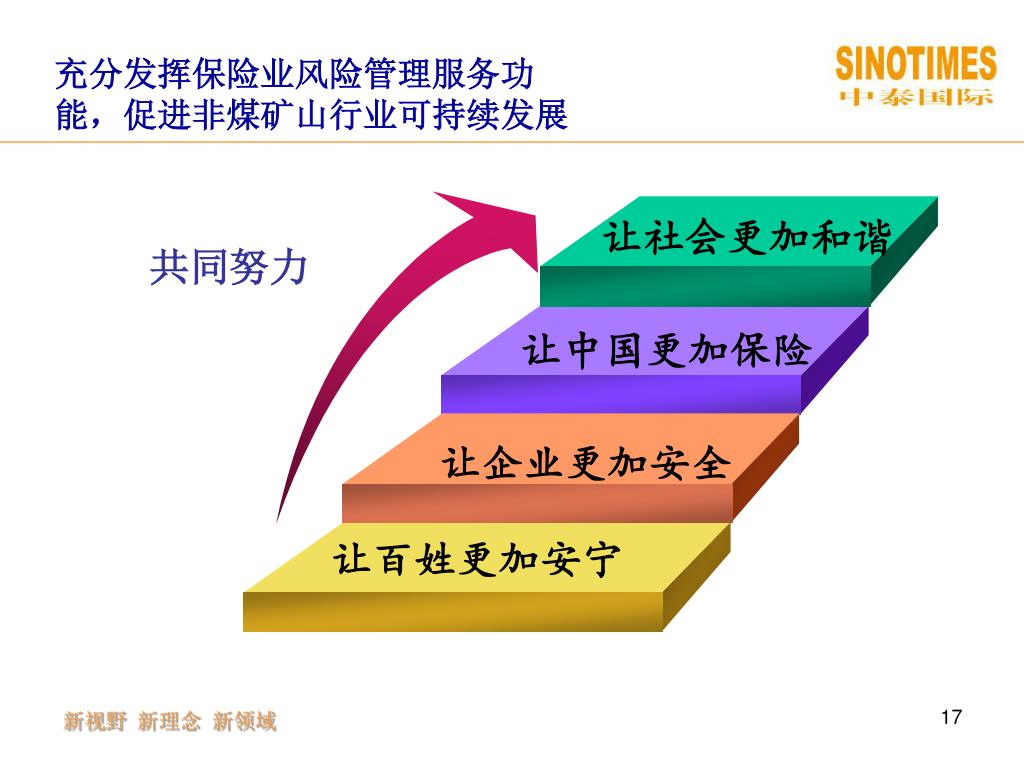 充分发挥保险业风险管理服务功能，促进非煤矿山行业可持续发展

SINOTIMES
中泰国际

共同努力

让社会更加和谐

让中国更加保险

让企业更加安全

让百姓更加安宁

新视野 新理念 新领域

17